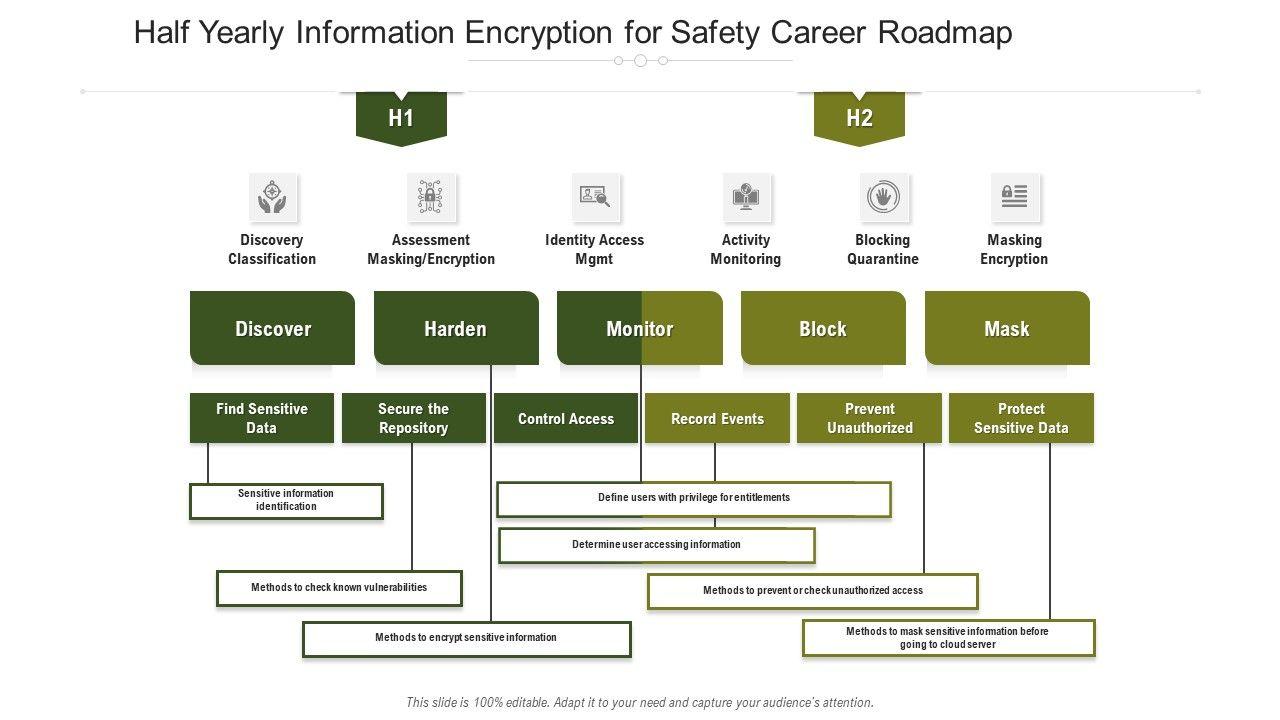 Half Yearly Information Encryption for Safety Career Roadmap

H1

H2

Discovery Classification

Assessment Masking/Encryption

Identity Access Mgmt

Activity Monitoring

Blocking Quarantine

Masking Encryption

Discover

Harden

Monitor

Block

Mask

Find Sensitive Data

Secure the Repository

Control Access

Record Events

Prevent Unauthorized

Protect Sensitive Data

Sensitive information identification

Define users with privilege for entitlements

Determine user accessing information

Methods to check known vulnerabilities

Methods to prevent or check unauthorized access

Methods to encrypt sensitive information

Methods to mask sensitive information before going to cloud server

This slide is 100% editable. Adapt it to your need and capture your audience's attention.